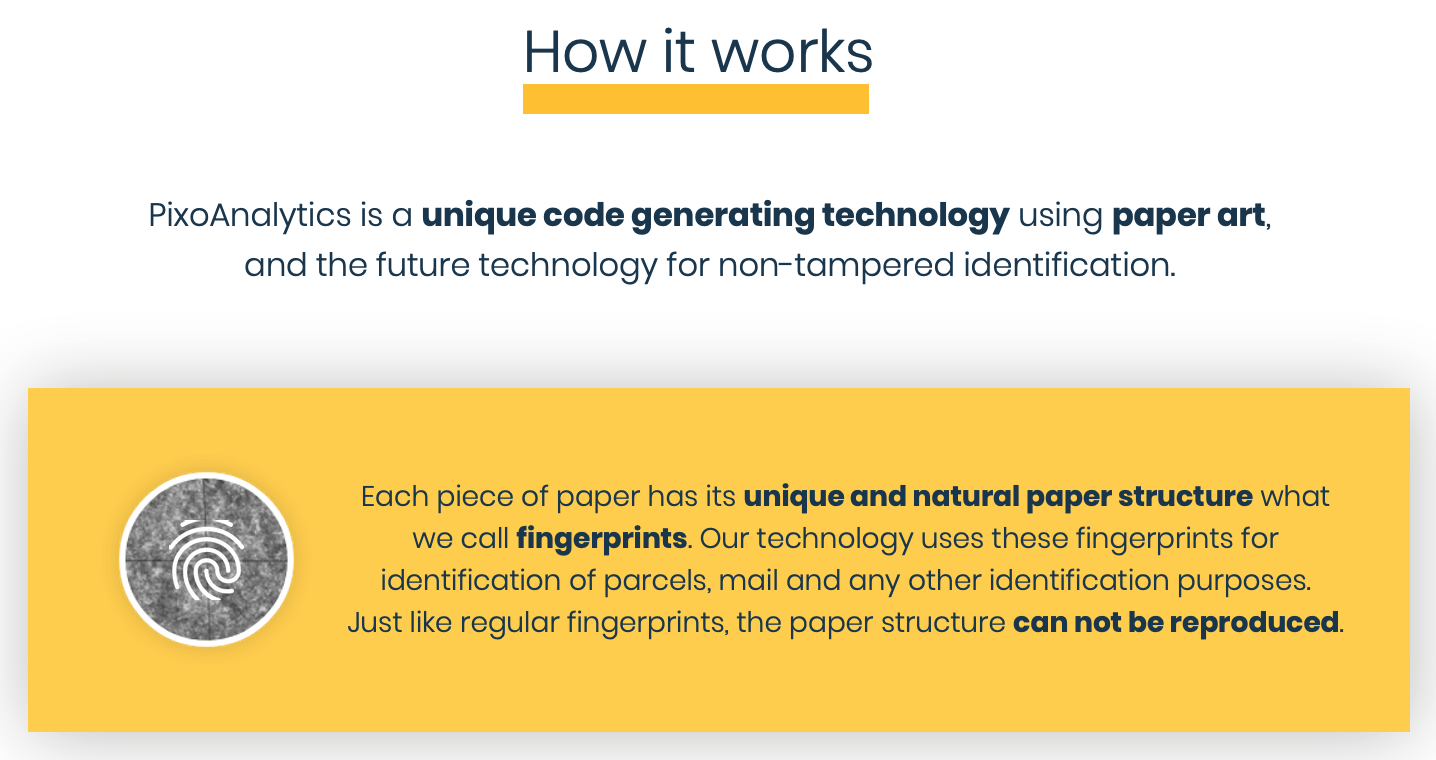 How it works

PixoAnalytics is a unique code generating technology using paper art, and the future technology for non-tampered identification.

Each piece of paper has its unique and natural paper structure what we call fingerprints. Our technology uses these fingerprints for identification of parcels, mail and any other identification purposes. Just like regular fingerprints, the paper structure can not be reproduced.